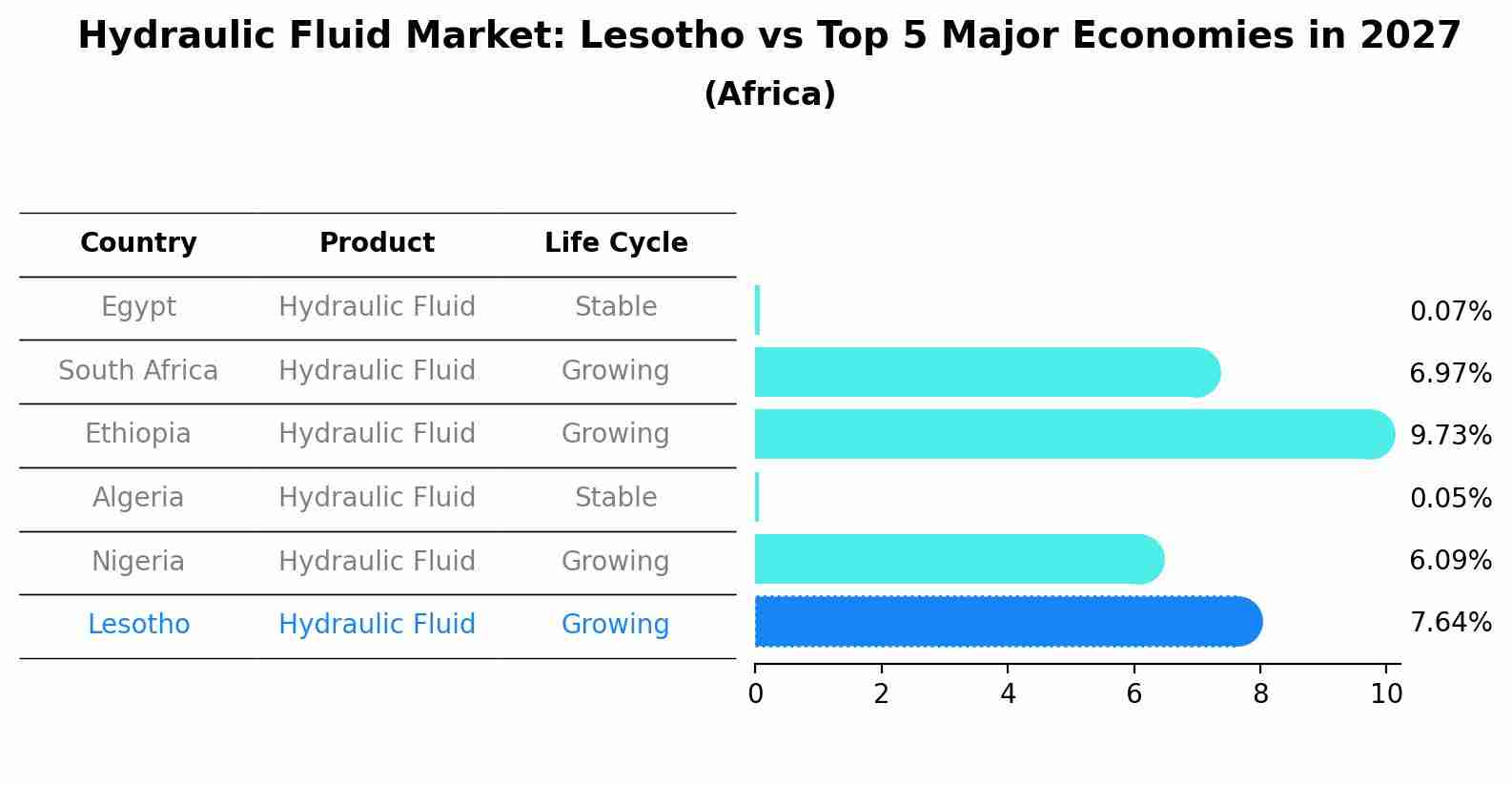 Hydraulic Fluid Market: Lesotho vs Top 5 Major Economies in 2027
(Africa)

| Country | Product | Life Cycle | |
|---|---|---|---|
| Egypt | Hydraulic Fluid | Stable | 0.07% |
| South Africa | Hydraulic Fluid | Growing | 6.97% |
| Ethiopia | Hydraulic Fluid | Growing | 9.73% |
| Algeria | Hydraulic Fluid | Stable | 0.05% |
| Nigeria | Hydraulic Fluid | Growing | 6.09% |
| Lesotho | Hydraulic Fluid | Growing | 7.64% |

0 2 4 6 8 10